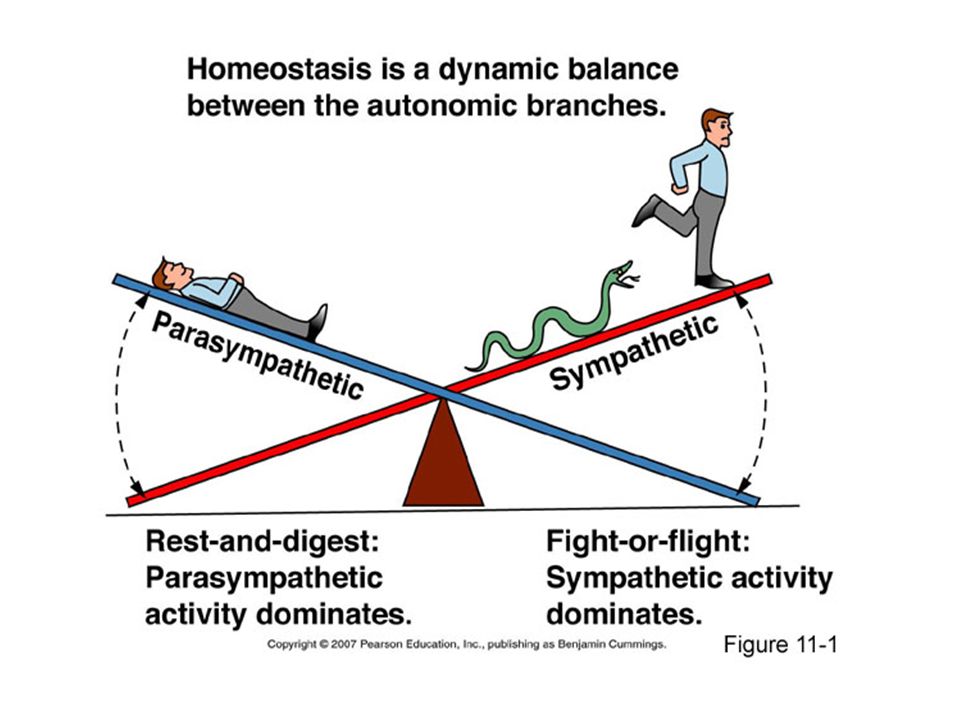 Homeostasis is a dynamic balance between the autonomic branches.

Parasympathetic

Sympathetic

Rest-and-digest: Parasympathetic activity dominates.

Fight-or-flight: Sympathetic activity dominates.

Copyright © 2007 Pearson Education, Inc., publishing as Benjamin Cummings.

Figure 11-1